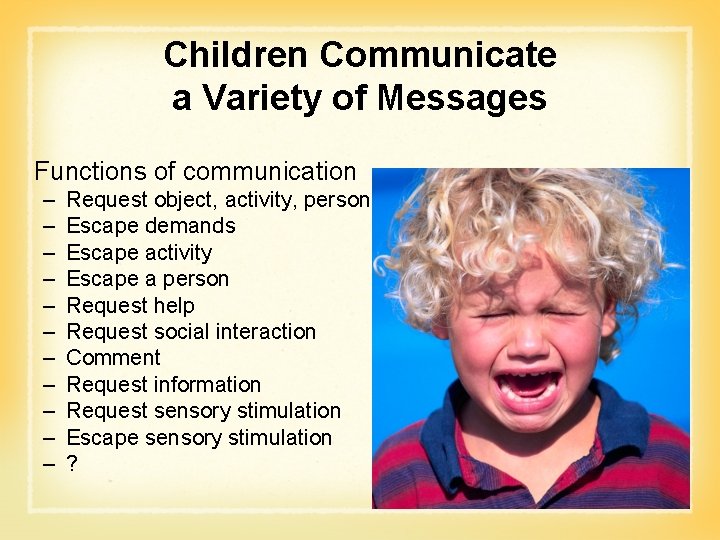 Children Communicate a Variety of Messages

Functions of communication
– Request object, activity, person
– Escape demands
– Escape activity
– Escape a person
– Request help
– Request social interaction
– Comment
– Request information
– Request sensory stimulation
– Escape sensory stimulation
– ?